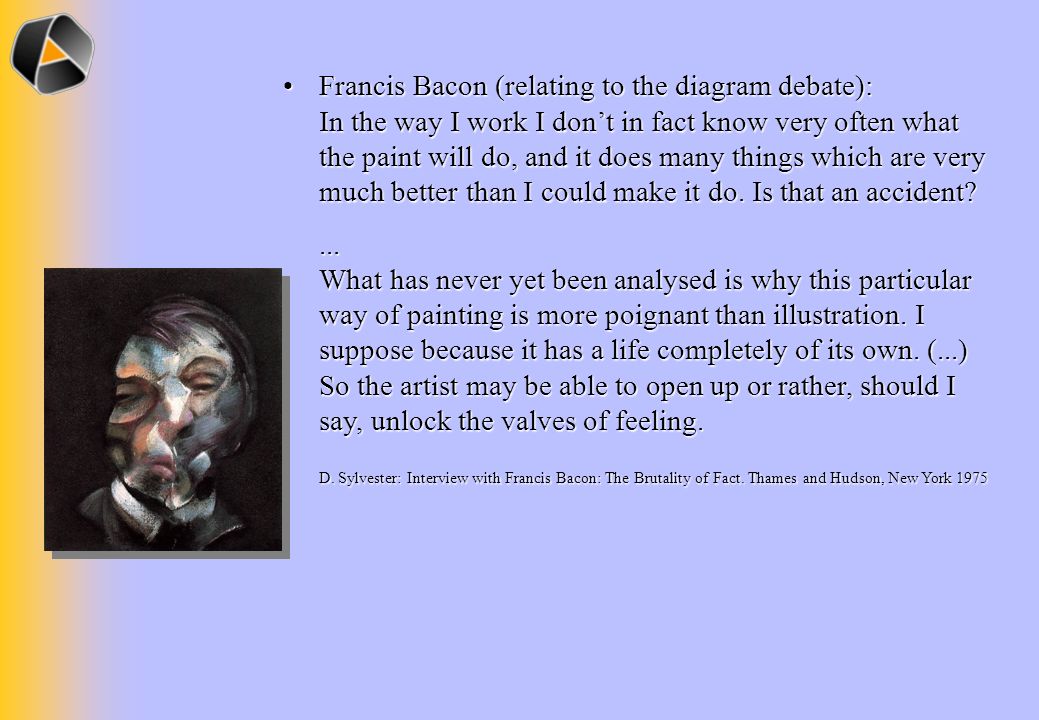 • Francis Bacon (relating to the diagram debate):
In the way I work I don’t in fact know very often what the paint will do, and it does many things which are very much better than I could make it do. Is that an accident?

...
What has never yet been analysed is why this particular way of painting is more poignant than illustration. I suppose because it has a life completely of its own. (...) So the artist may be able to open up or rather, should I say, unlock the valves of feeling.

D. Sylvester: Interview with Francis Bacon: The Brutality of Fact. Thames and Hudson, New York 1975